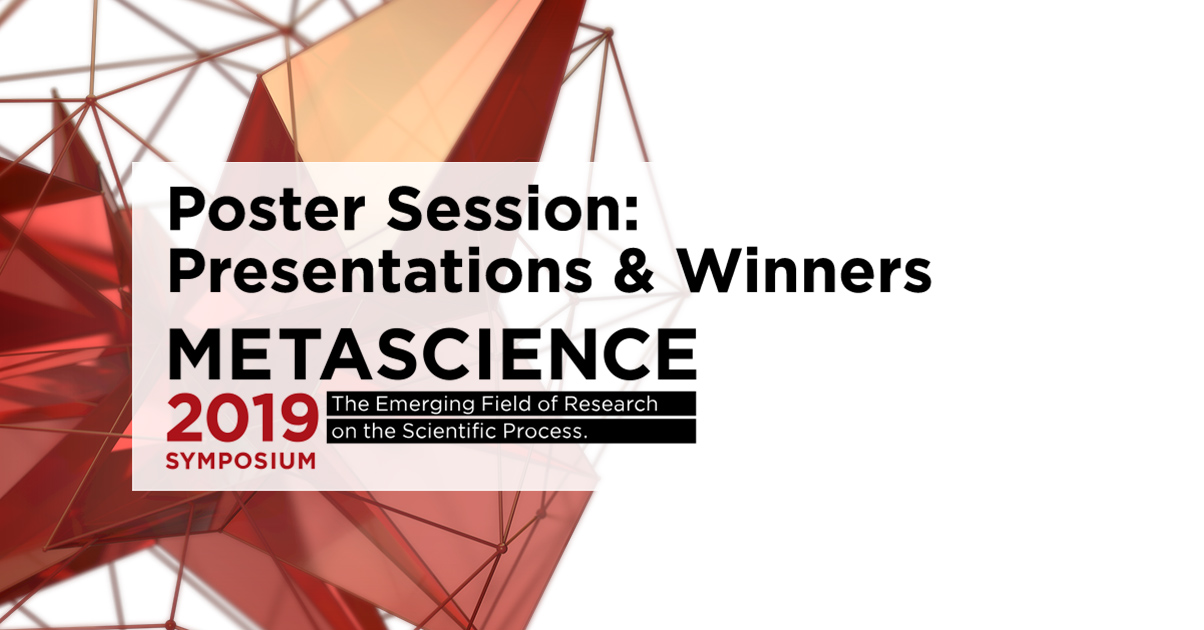 Poster Session: Presentations & Winners

METASCIENCE
2019
SYMPOSIUM
The Emerging Field of Research on the Scientific Process.